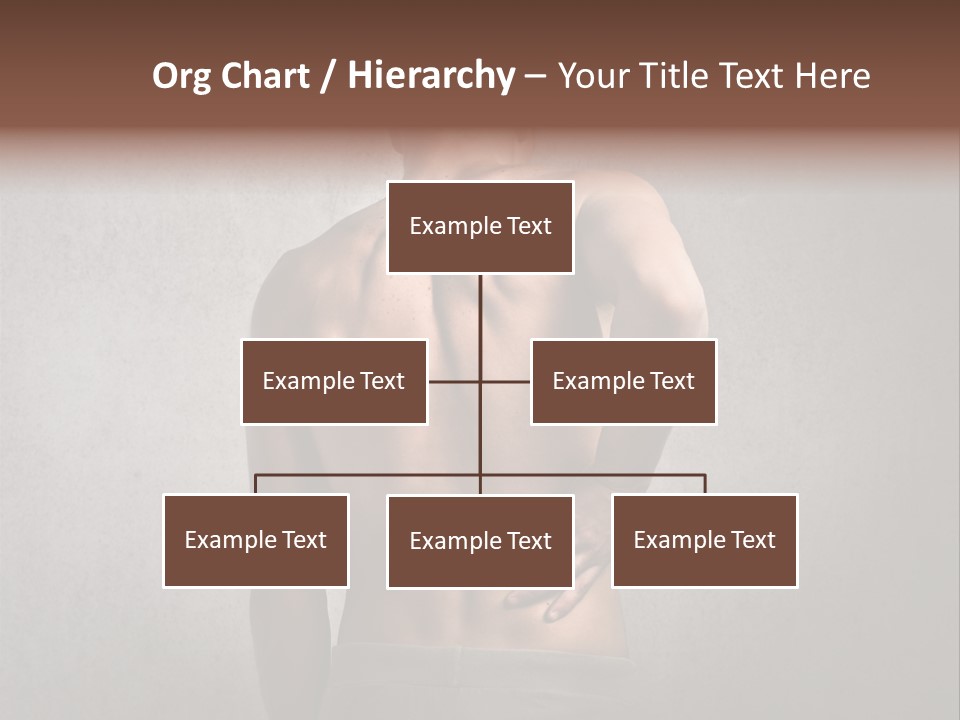 Org Chart / Hierarchy – Your Title Text Here

Example Text

Example Text

Example Text

Example Text

Example Text

Example Text